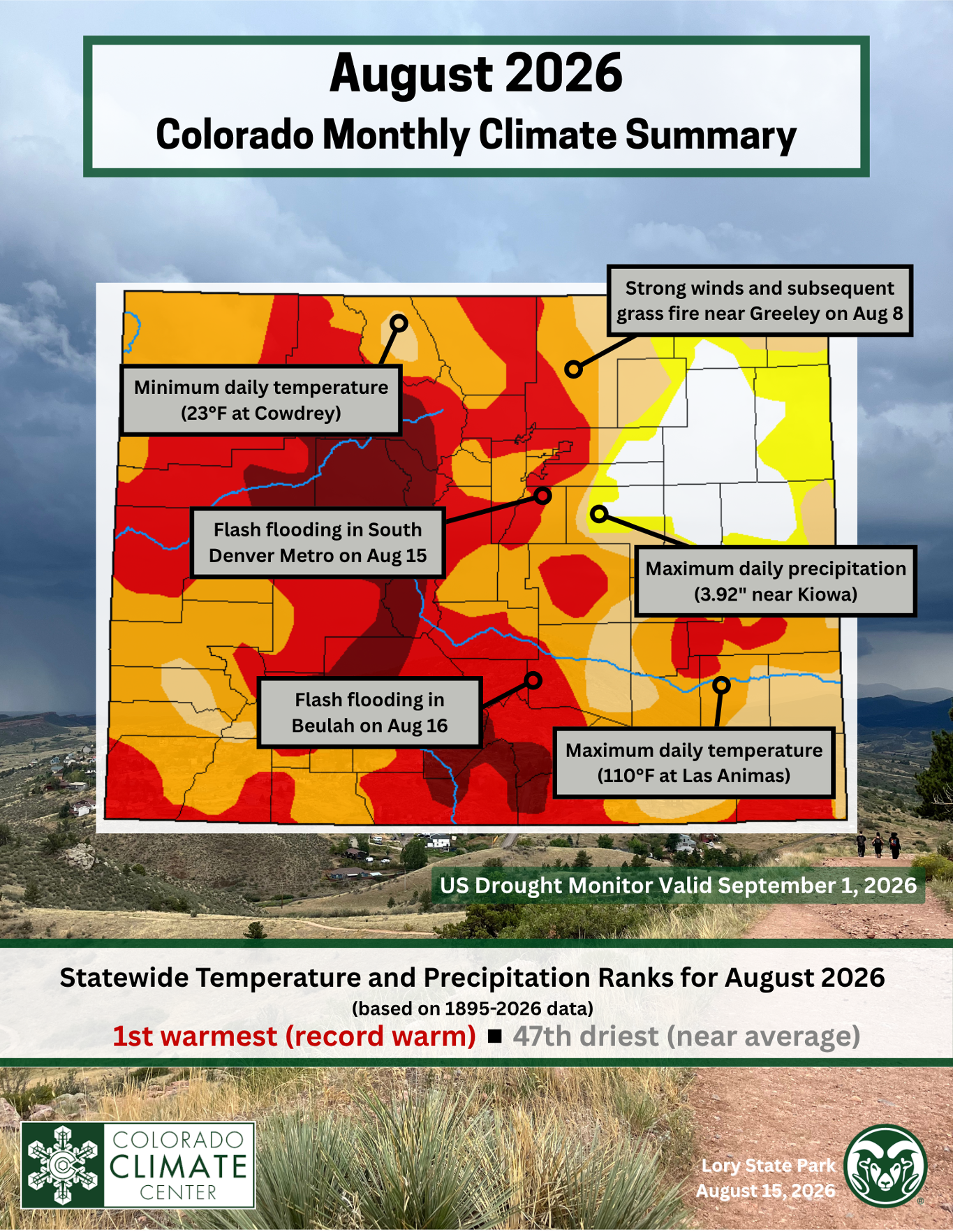 August 2026
Colorado Monthly Climate Summary

Strong winds and subsequent grass fire near Greeley on Aug 8

Minimum daily temperature (23°F at Cowdrey)

Flash flooding in South Denver Metro on Aug 15

Maximum daily precipitation (3.92" near Kiowa)

Flash flooding in Beulah on Aug 16

Maximum daily temperature (110°F at Las Animas)

US Drought Monitor Valid September 1, 2026

Statewide Temperature and Precipitation Ranks for August 2026
(based on 1895-2026 data)
1st warmest (record warm) ■ 47th driest (near average)

COLORADO CLIMATE CENTER

Lory State Park
August 15, 2026